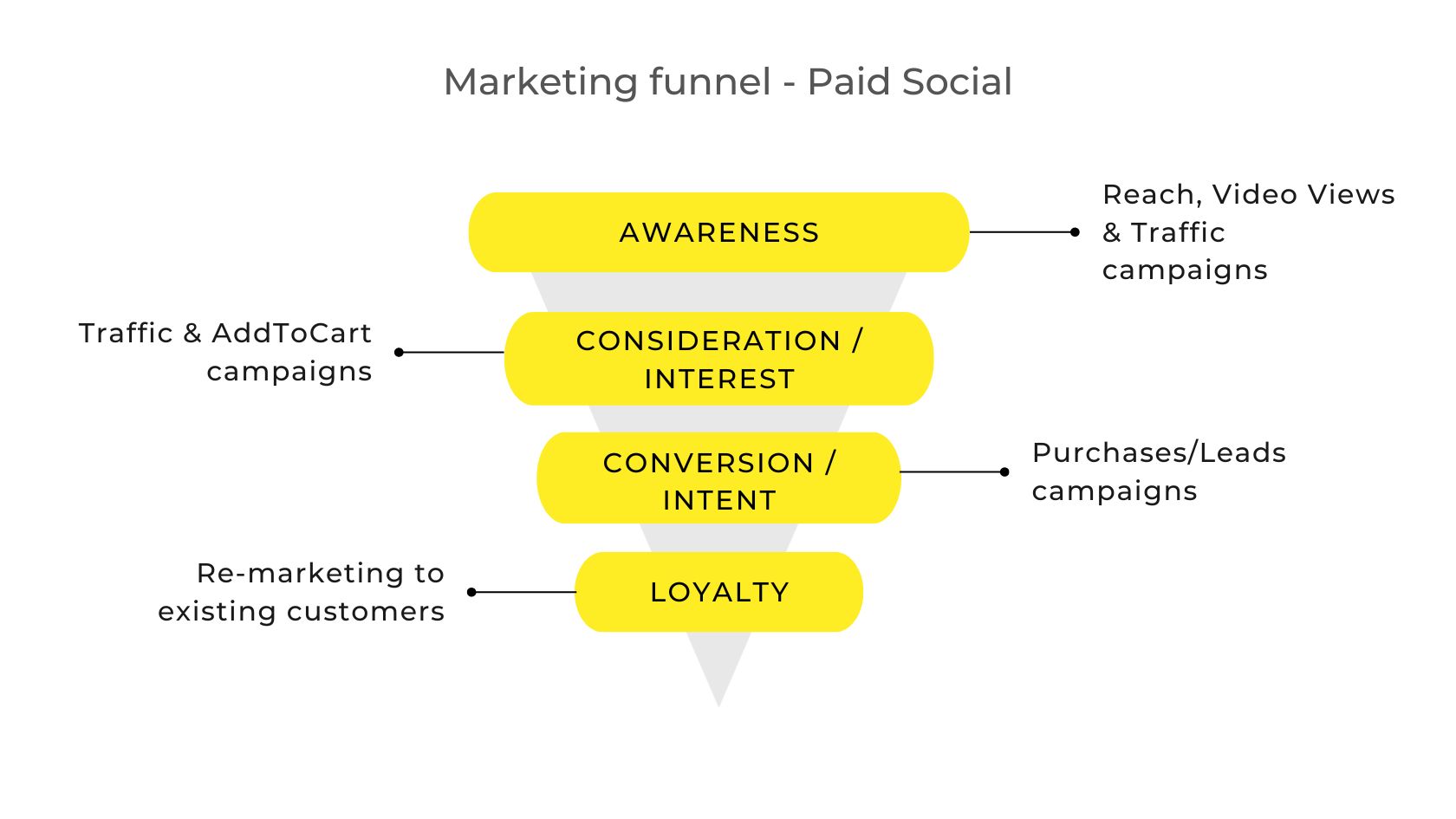 Marketing funnel - Paid Social

AWARENESS

Reach, Video Views & Traffic campaigns

Traffic & AddToCart campaigns

CONSIDERATION / INTEREST

CONVERSION / INTENT

Purchases/Leads campaigns

Re-marketing to existing customers

LOYALTY